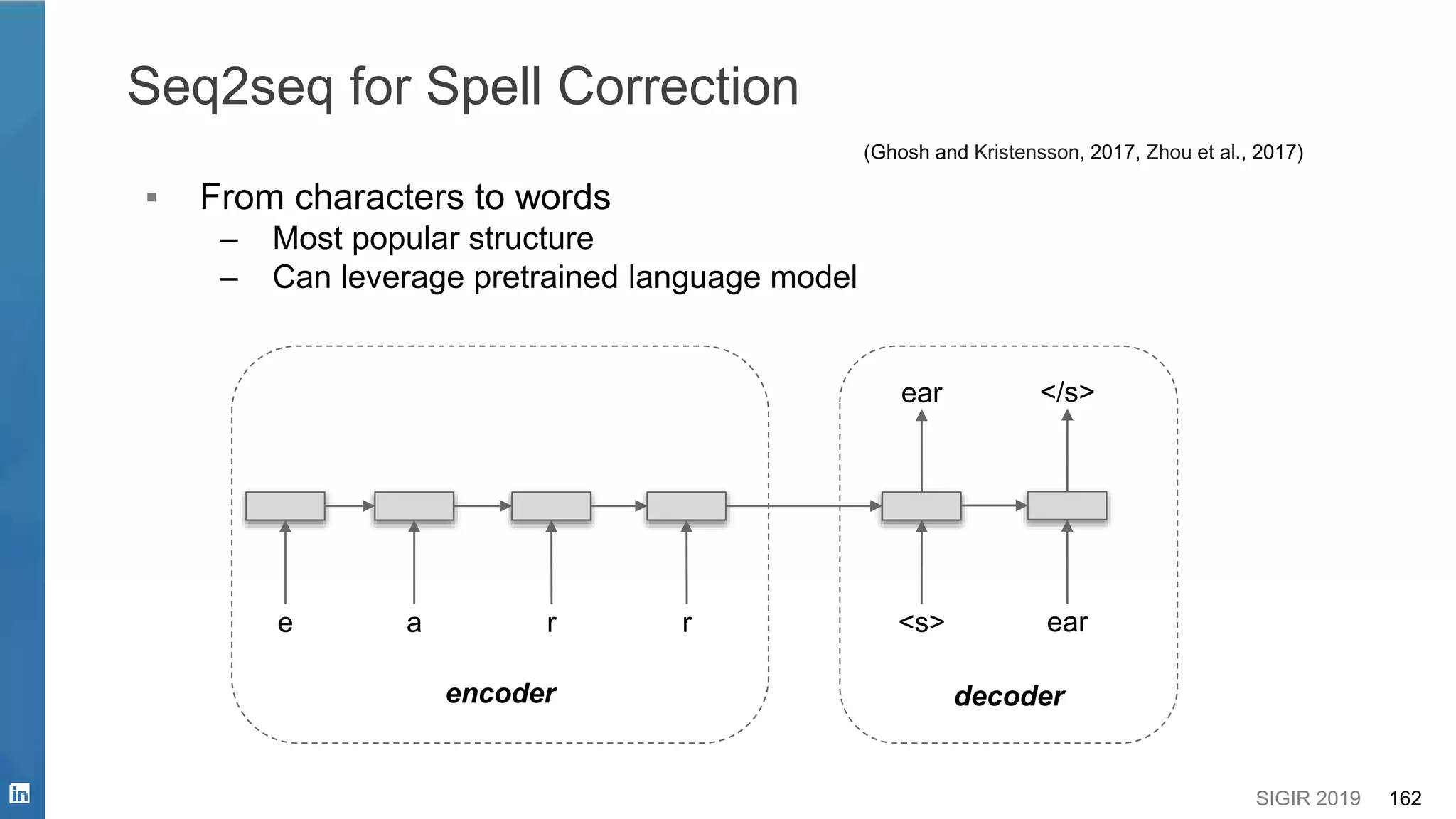 Seq2seq for Spell Correction

(Ghosh and Kristensson, 2017, Zhou et al., 2017)

▪ From characters to words
– Most popular structure
– Can leverage pretrained language model

ear </s>

e a r r <s> ear

encoder decoder

in

SIGIR 2019 162